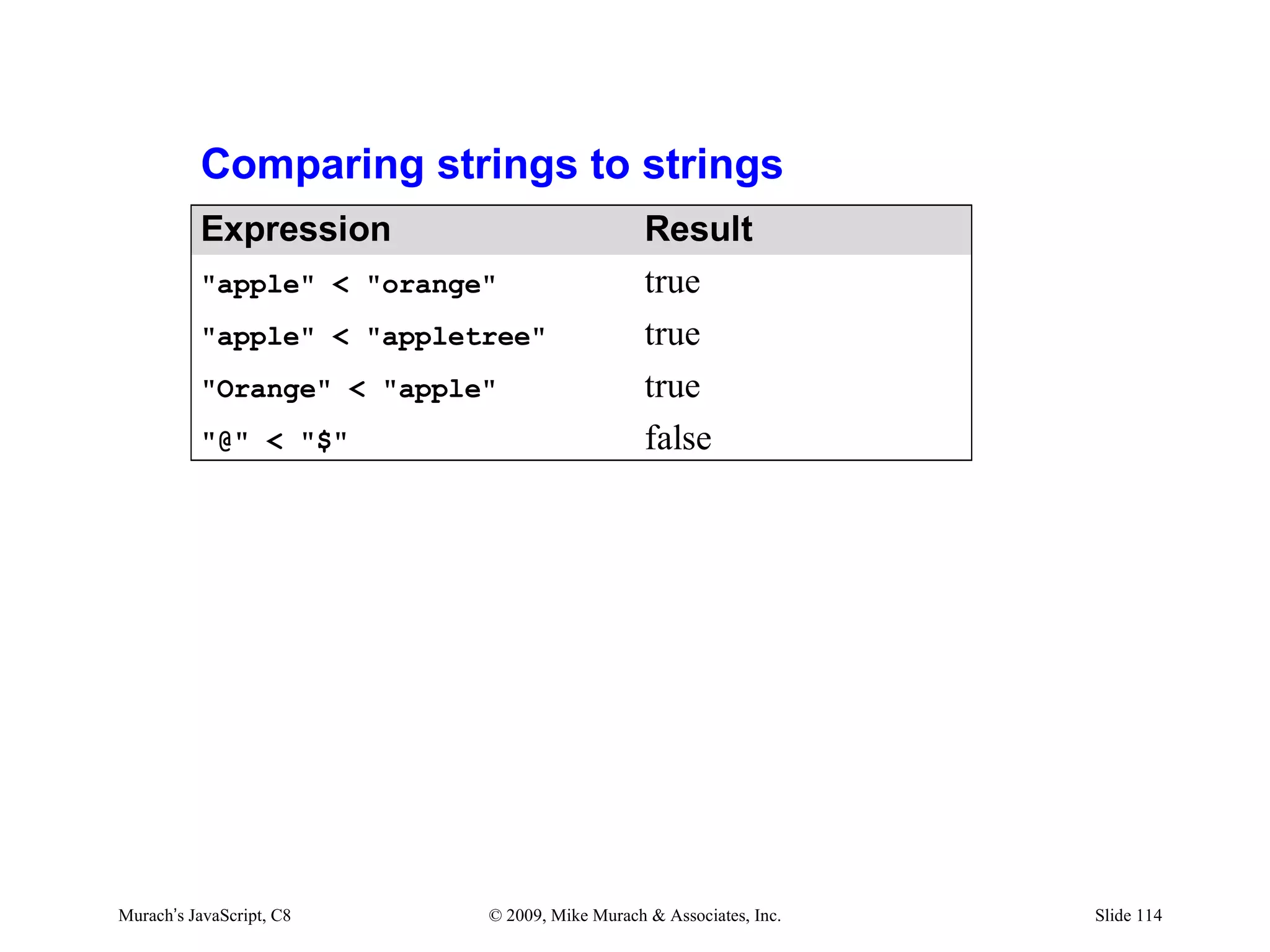 Comparing strings to strings

| Expression | Result |
|---|---|
| "apple" < "orange" | true |
| "apple" < "appletree" | true |
| "Orange" < "apple" | true |
| "@" < "$" | false |

Murach's JavaScript, C8 © 2009, Mike Murach & Associates, Inc. Slide 114